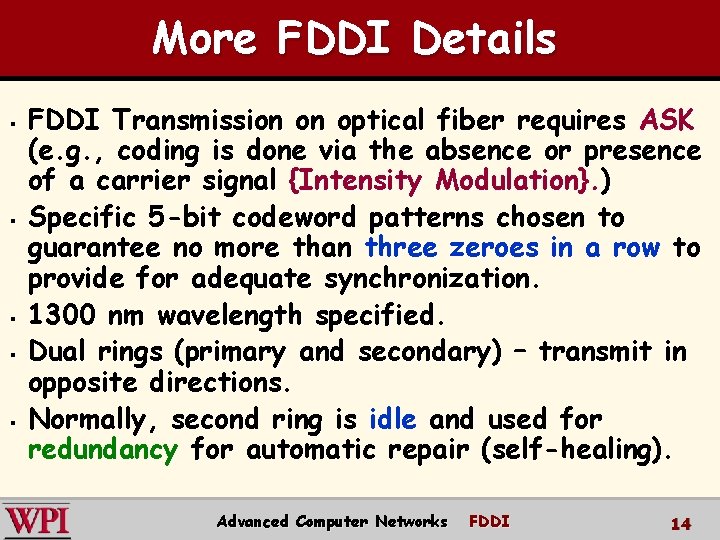 More FDDI Details

• FDDI Transmission on optical fiber requires ASK (e.g., coding is done via the absence or presence of a carrier signal {Intensity Modulation}.)
• Specific 5-bit codeword patterns chosen to guarantee no more than three zeroes in a row to provide for adequate synchronization.
• 1300 nm wavelength specified.
• Dual rings (primary and secondary) – transmit in opposite directions.
• Normally, second ring is idle and used for redundancy for automatic repair (self-healing).

WPI Advanced Computer Networks FDDI 14